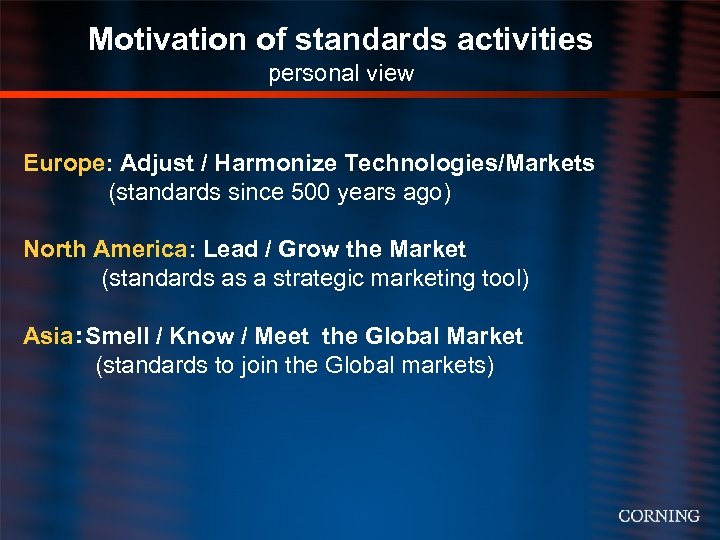 Motivation of standards activities
personal view

Europe: Adjust / Harmonize Technologies/Markets
(standards since 500 years ago)

North America: Lead / Grow the Market
(standards as a strategic marketing tool)

Asia: Smell / Know / Meet the Global Market
(standards to join the Global markets)

CORNING